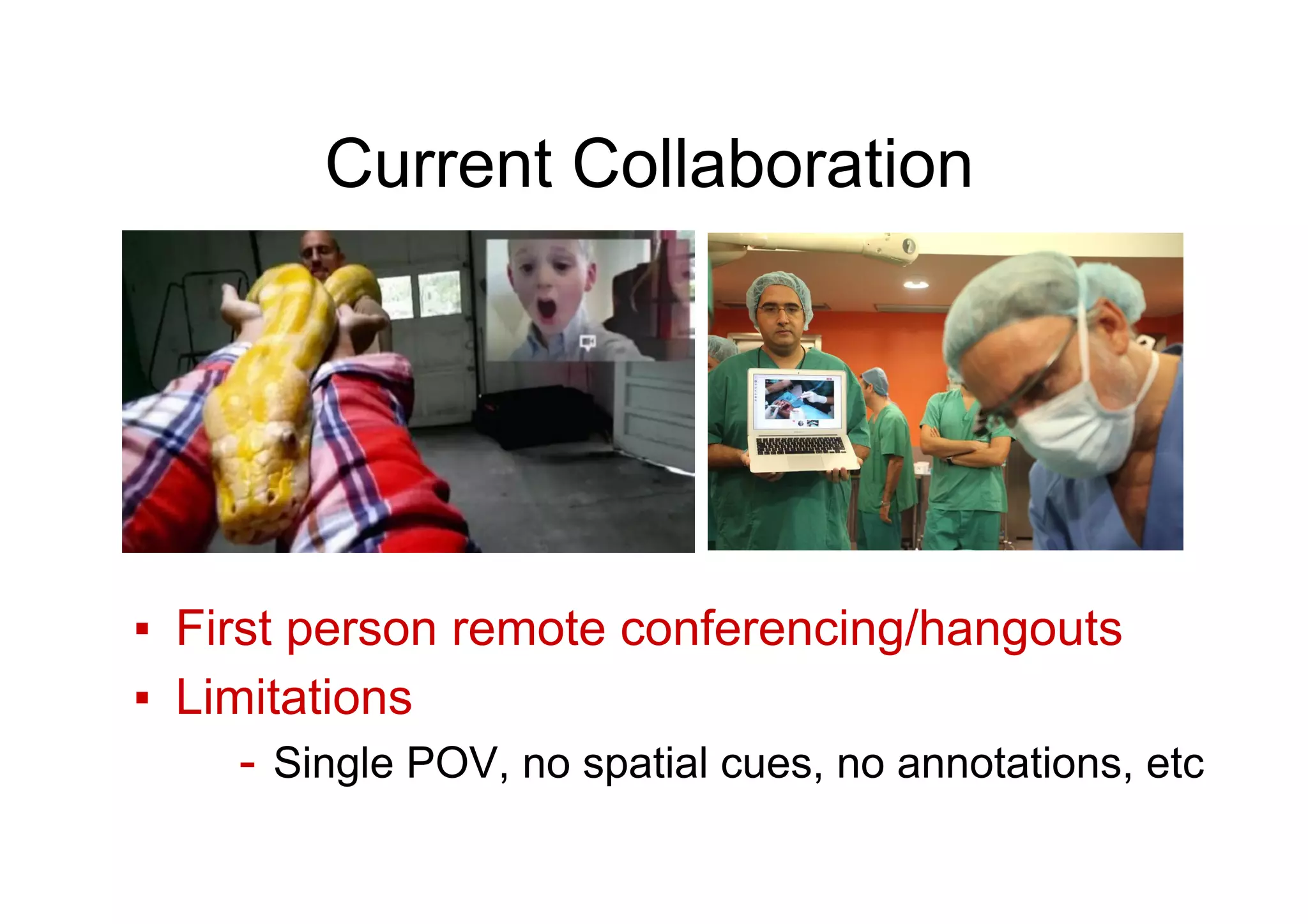 Current Collaboration

▪ First person remote conferencing/hangouts
▪ Limitations
- Single POV, no spatial cues, no annotations, etc